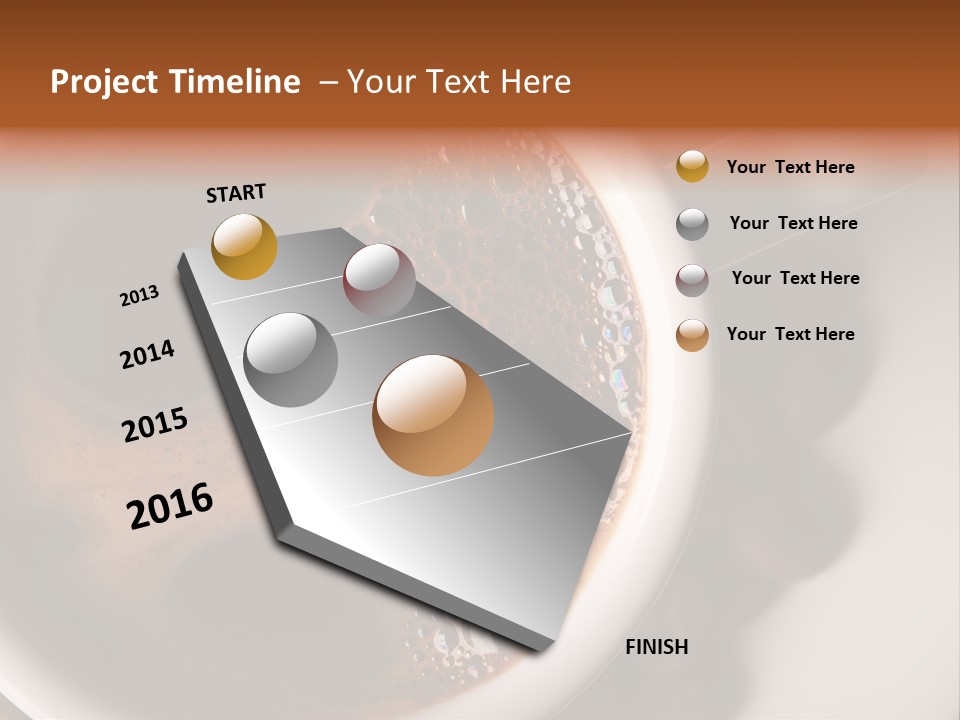 Project Timeline – Your Text Here

START

2013

2014

2015

2016

FINISH

Your Text Here

Your Text Here

Your Text Here

Your Text Here